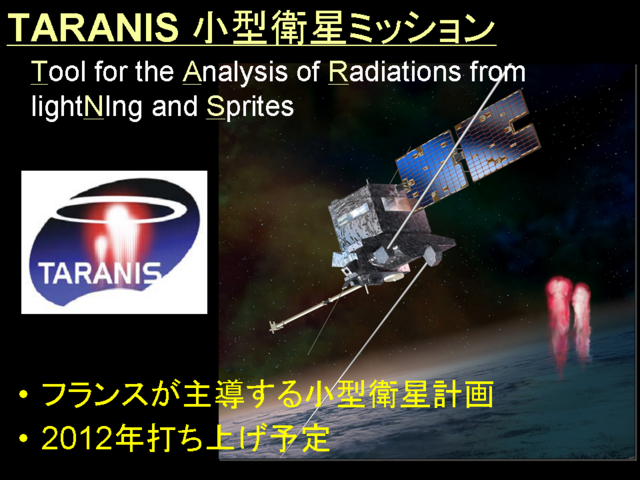 TARANIS 小型衛星ミッション

Tool for the Analysis of Radiations from lightNIng and Sprites

TARANIS

• フランスが主導する小型衛星計画
• 2012年打ち上げ予定